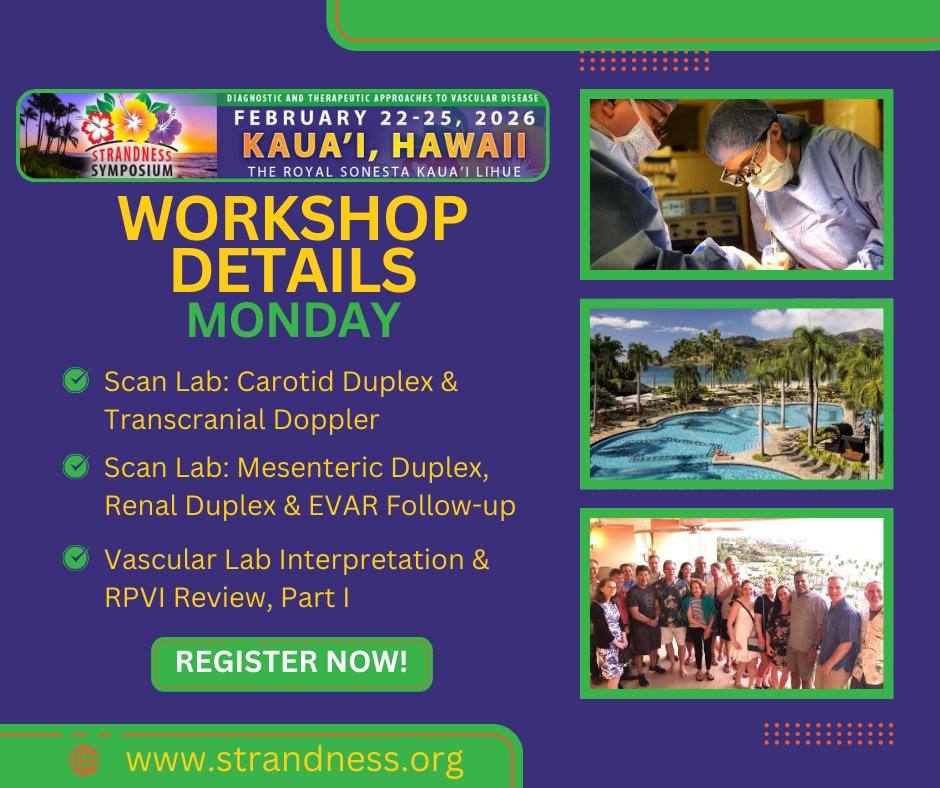 STRANDNESS SYMPOSIUM

DIAGNOSTIC AND THERAPEUTIC APPROACHES TO VASCULAR DISEASE

FEBRUARY 22-25, 2026

KAUA'I, HAWAII

THE ROYAL SONESTA KAUA'I LIHUE

WORKSHOP DETAILS

MONDAY

Scan Lab: Carotid Duplex & Transcranial Doppler

Scan Lab: Mesenteric Duplex, Renal Duplex & EVAR Follow-up

Vascular Lab Interpretation & RPVI Review, Part I

REGISTER NOW!

www.strandness.org